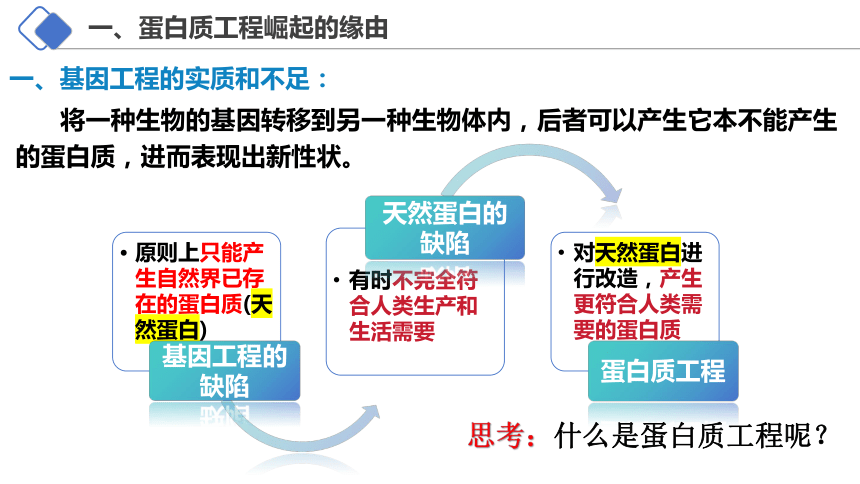 一、蛋白质工程崛起的缘由

一、基因工程的实质和不足：

将一种生物的基因转移到另一种生物体内，后者可以产生它本不能产生的蛋白质，进而表现出新性状。

• 原则上只能产生自然界已存在的蛋白质(天然蛋白)

基因工程的缺陷

天然蛋白的缺陷

• 有时不完全符合人类生产和生活需要

• 对天然蛋白进行改造，产生更符合人类需要的蛋白质

蛋白质工程

思考：什么是蛋白质工程呢？